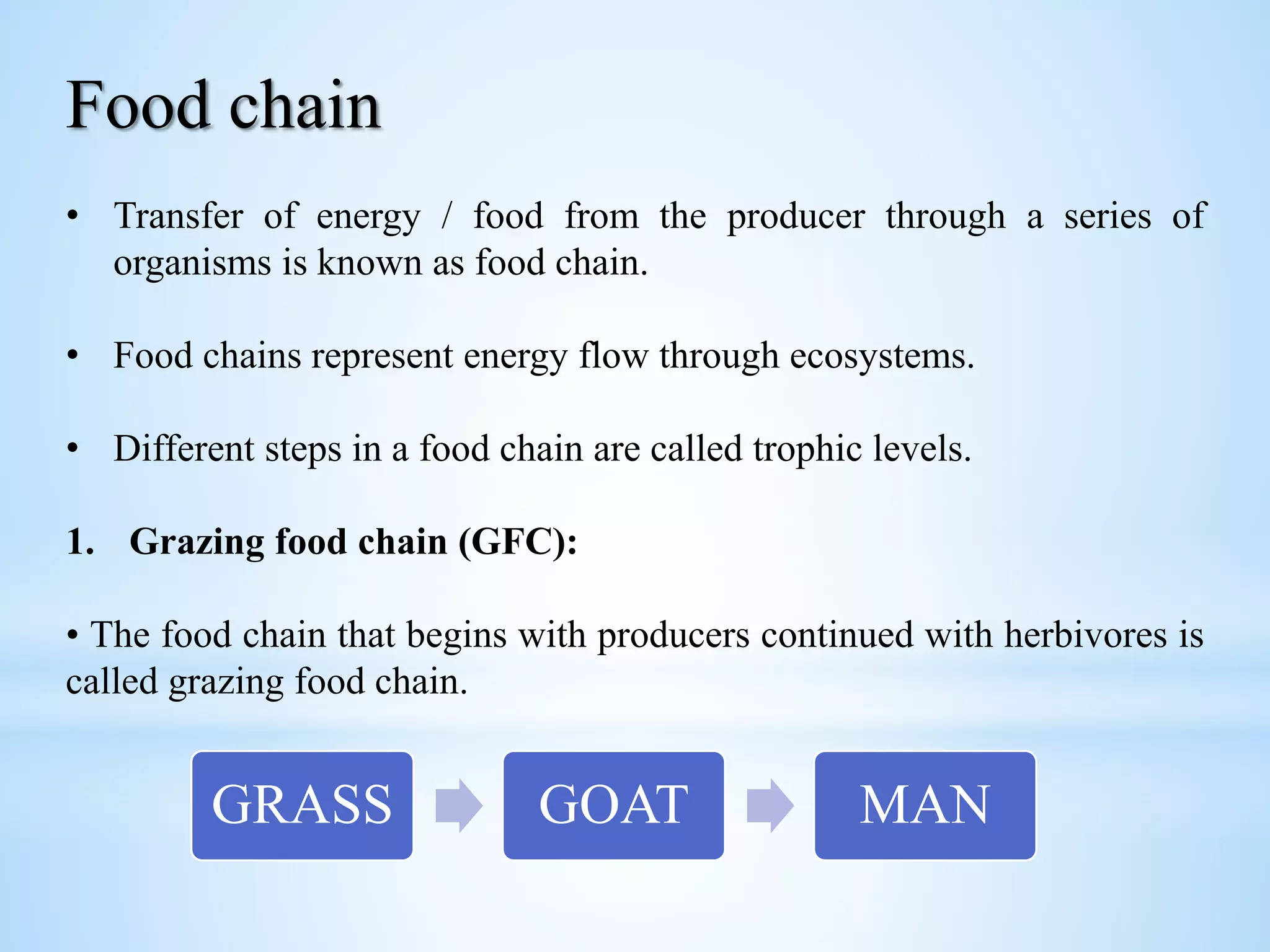 Food chain

• Transfer of energy / food from the producer through a series of organisms is known as food chain.

• Food chains represent energy flow through ecosystems.

• Different steps in a food chain are called trophic levels.

1. Grazing food chain (GFC):

• The food chain that begins with producers continued with herbivores is called grazing food chain.

GRASS

GOAT

MAN